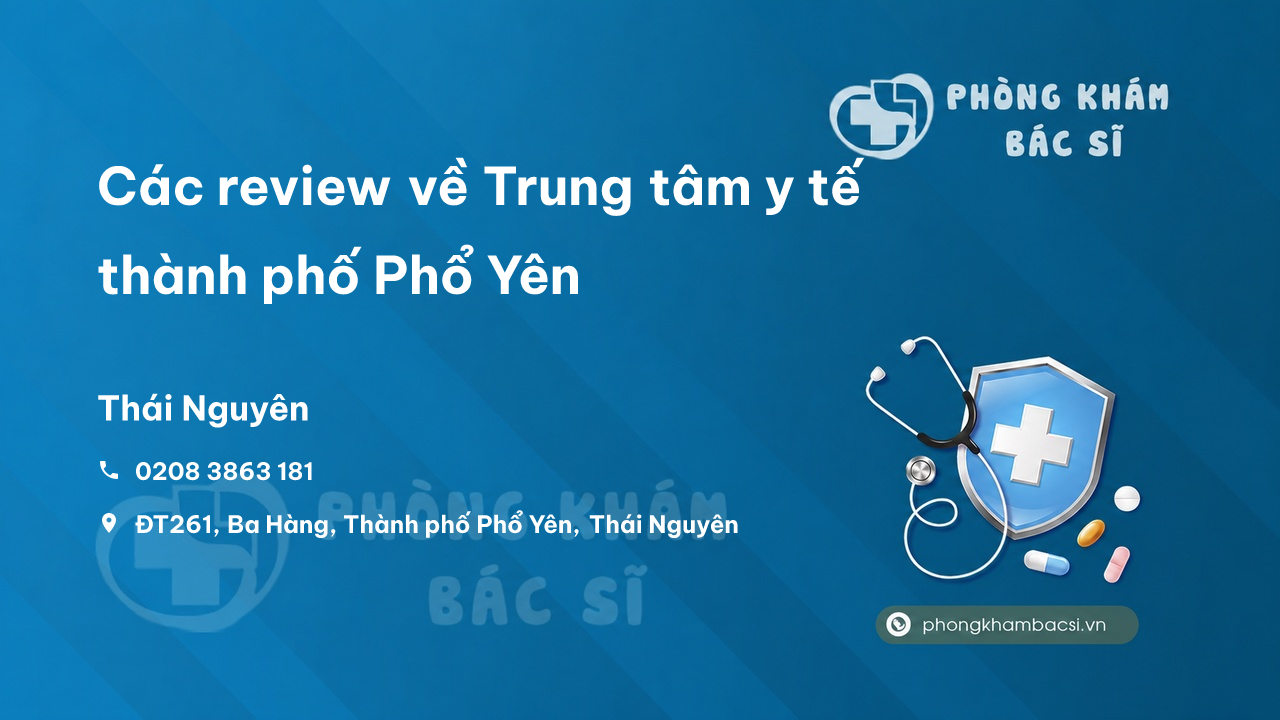 PHÒNG KHÁM BÁC SĨ

Các review về Trung tâm y tế thành phố Phổ Yên

Thái Nguyên

0208 3863 181

ĐT261, Ba Hàng, Thành phố Phổ Yên, Thái Nguyên

PHÒNG KHÁM BÁC SĨ

phongkhambacsi.vn